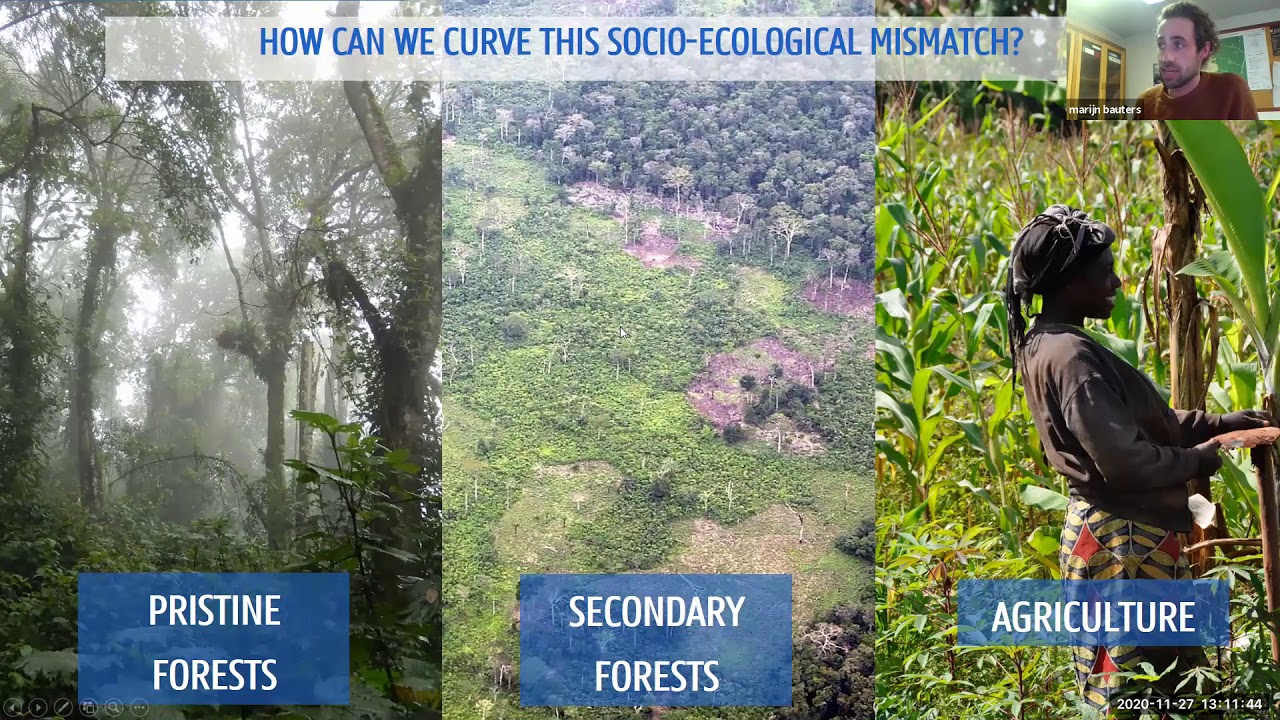 HOW CAN WE CURVE THIS SOCIO-ECOLOGICAL MISMATCH?

marijn bauters

PRISTINE FORESTS

SECONDARY FORESTS

AGRICULTURE

2020-11-27 13:11:44